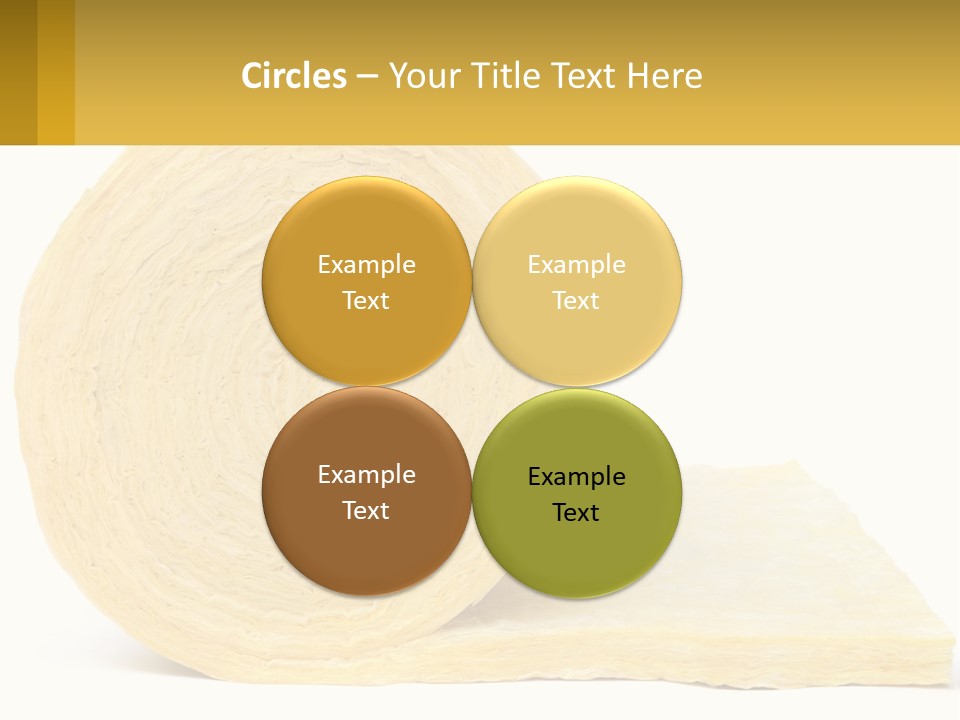 Circles – Your Title Text Here

Example Text

Example Text

Example Text

Example Text